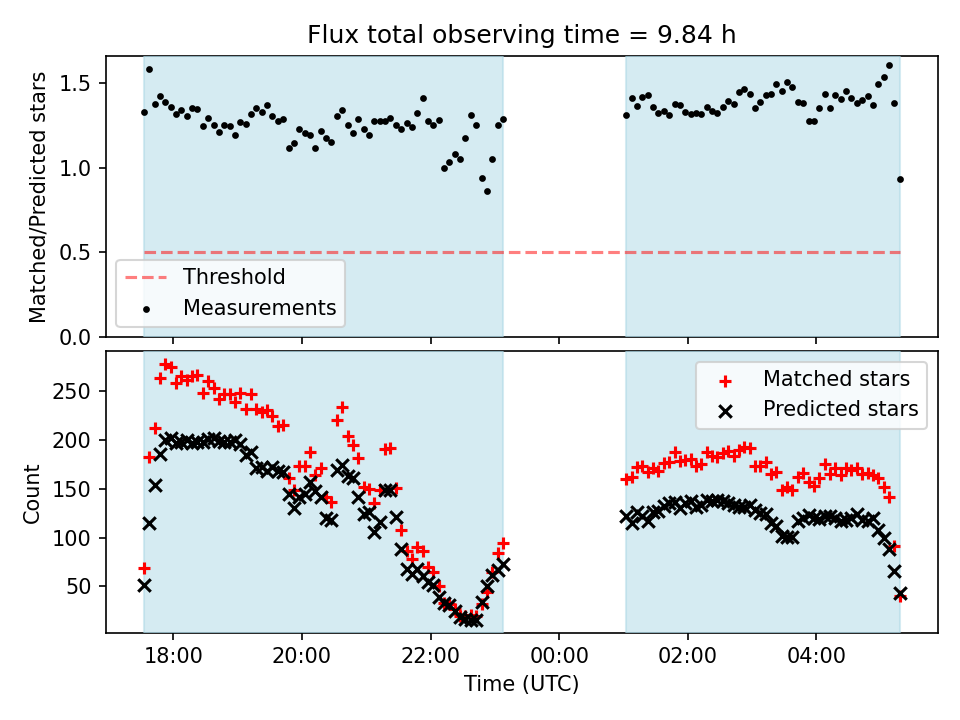 Flux total observing time = 9.84 h

Matched/Predicted stars

1.5
1.0
0.5
0.0

Threshold
Measurements

Count

250
200
150
100
50

Matched stars
Predicted stars

18:00
20:00
22:00
00:00
02:00
04:00

Time (UTC)